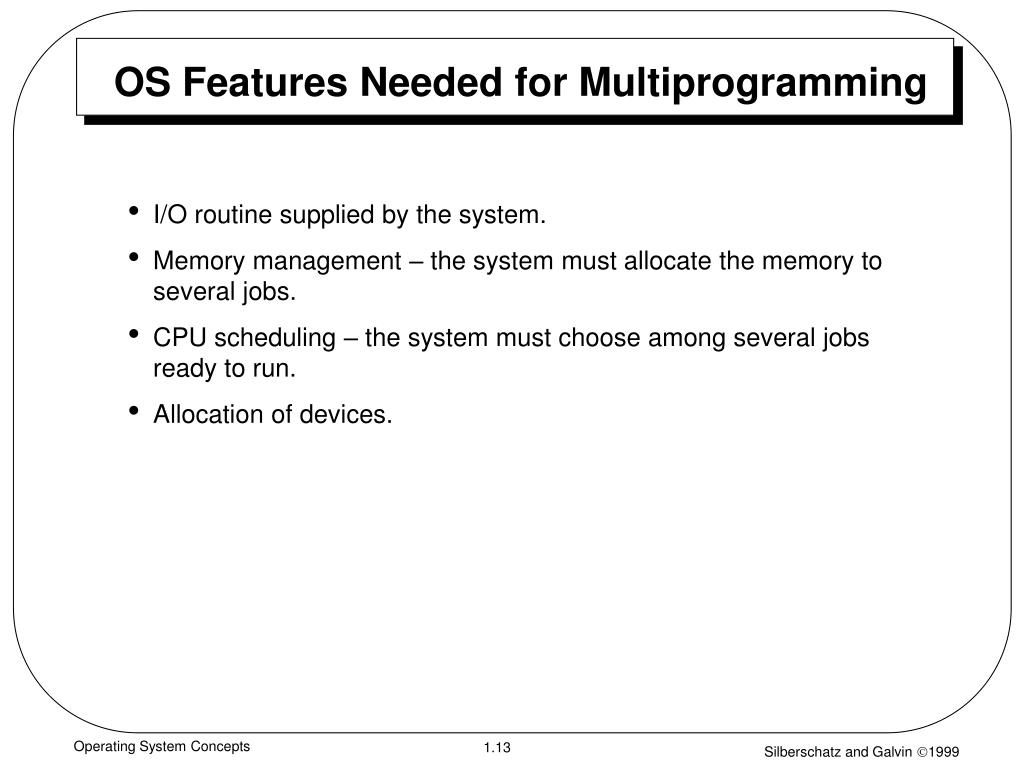 OS Features Needed for Multiprogramming

• I/O routine supplied by the system.

• Memory management – the system must allocate the memory to several jobs.

• CPU scheduling – the system must choose among several jobs ready to run.

• Allocation of devices.

Operating System Concepts

1.13

Silberschatz and Galvin ©1999